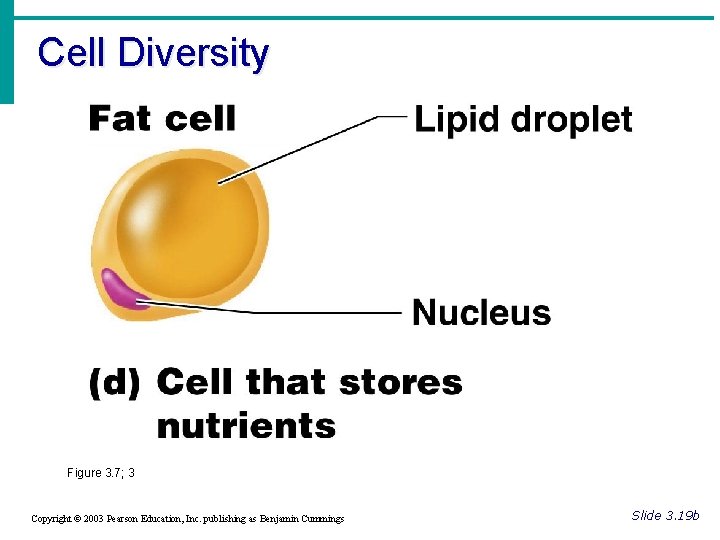 Cell Diversity

Fat cell

Lipid droplet

Nucleus

(d) Cell that stores nutrients

Figure 3.7; 3

Copyright © 2003 Pearson Education, Inc. publishing as Benjamin Cummings

Slide 3.19b